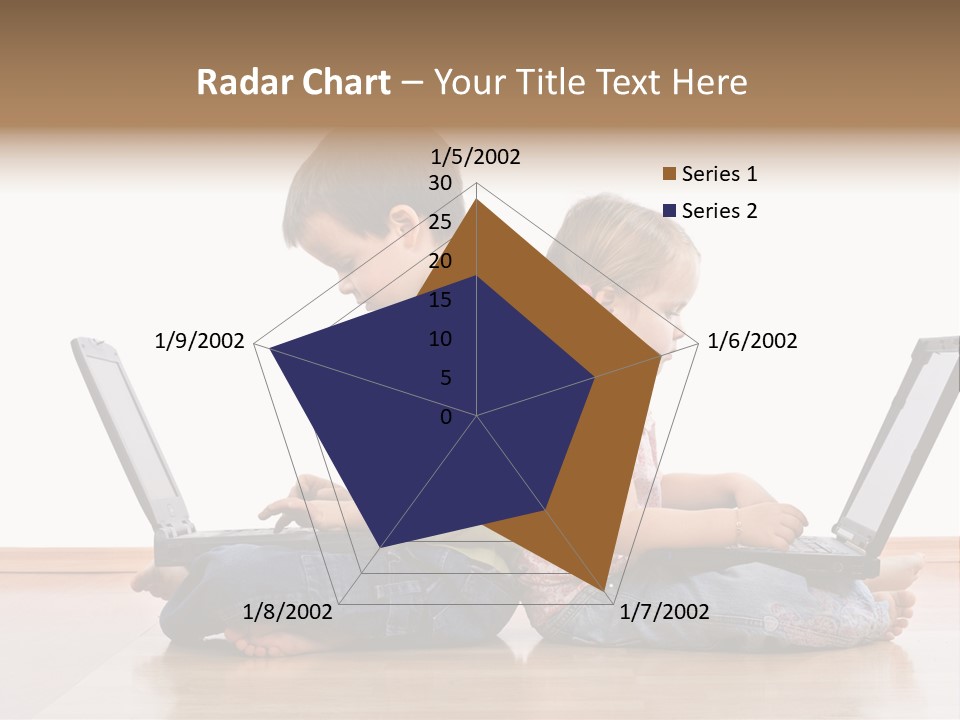 Radar Chart – Your Title Text Here

1/5/2002
30
25
20
15
10
5
0
1/6/2002
1/7/2002
1/8/2002
1/9/2002

Series 1
Series 2